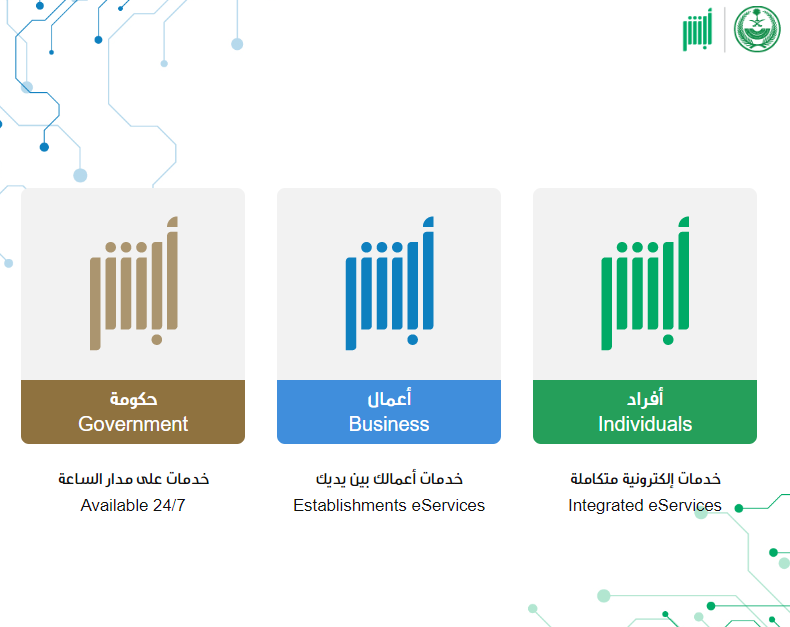 أبشر

أبشر
أفراد
Individuals
خدمات إلكترونية متكاملة
Integrated eServices

أبشر
أعمال
Business
خدمات أعمالك بين يديك
Establishments eServices

أبشر
حكومة
Government
خدمات على مدار الساعة
Available 24/7